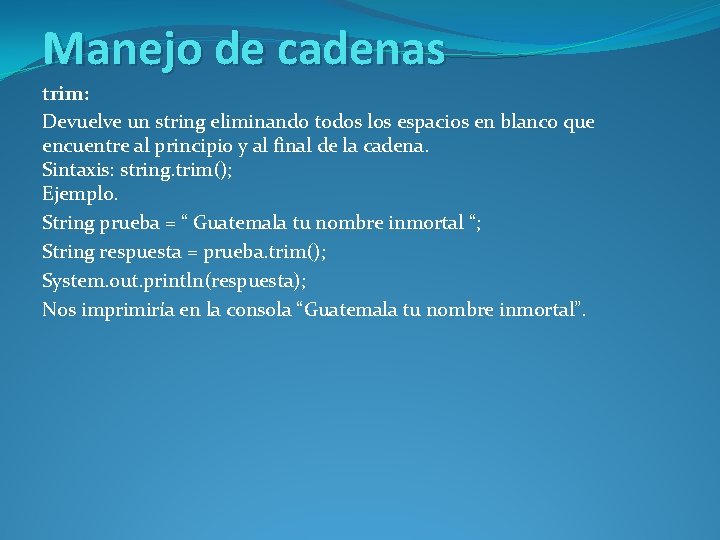 Manejo de cadenas

trim:

Devuelve un string eliminando todos los espacios en blanco que encuentre al principio y al final de la cadena.
Sintaxis: string.trim();
Ejemplo.

String prueba = “ Guatemala tu nombre inmortal “;

String respuesta = prueba.trim();

System.out.println(respuesta);

Nos imprimiría en la consola “Guatemala tu nombre inmortal”.